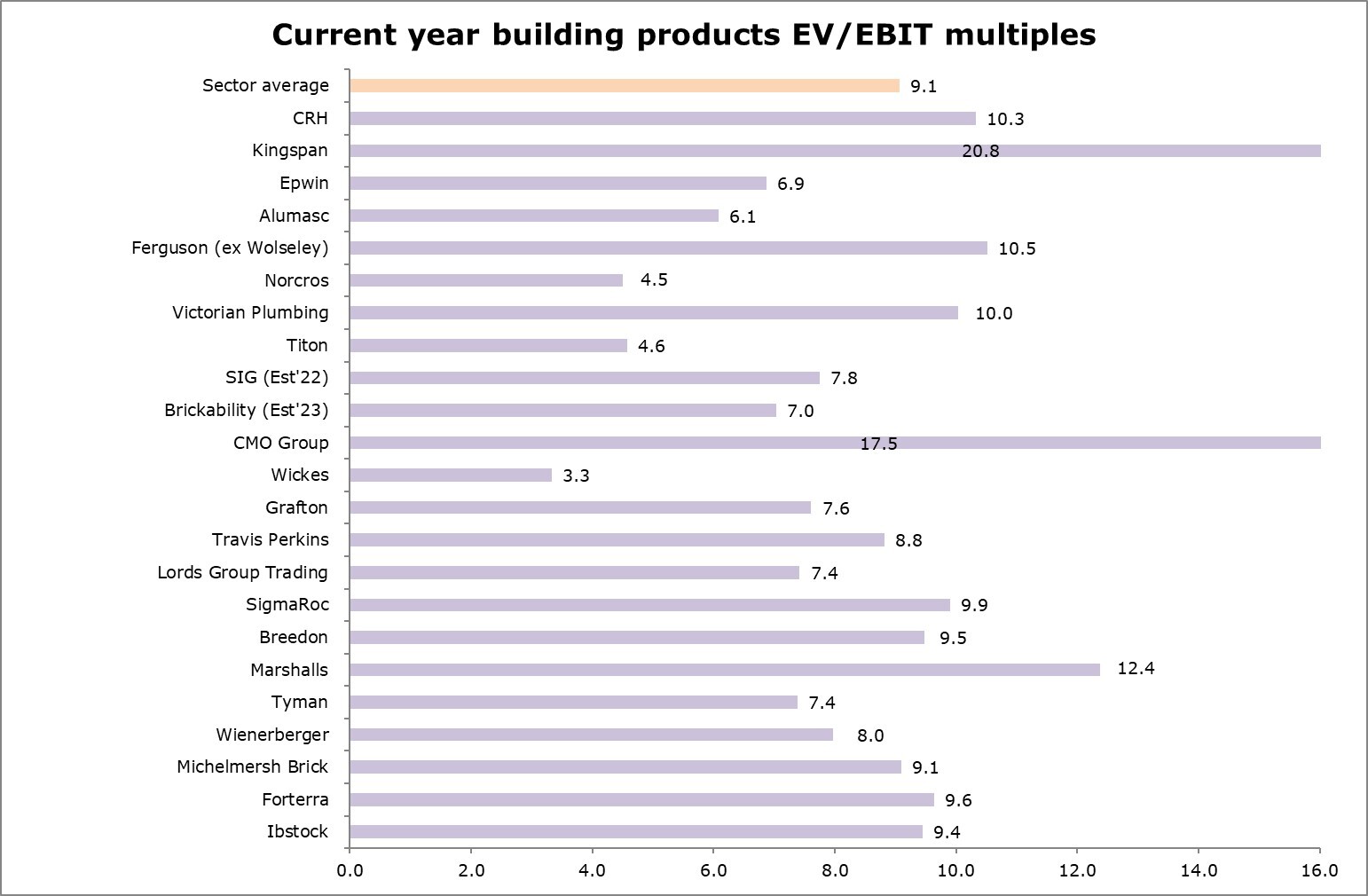 Current year building products EV/EBIT multiples

Sector average 9.1
CRH 10.3
Kingspan 20.8
Epwin 6.9
Alumasc 6.1
Ferguson (ex Wolseley) 10.5
Norcros 4.5
Victorian Plumbing 10.0
Titon 4.6
SIG (Est'22) 7.8
Brickability (Est'23) 7.0
CMO Group 17.5
Wickes 3.3
Grafton 7.6
Travis Perkins 8.8
Lords Group Trading 7.4
SigmaRoc 9.9
Breedon 9.5
Marshalls 12.4
Tyman 7.4
Wienerberger 8.0
Michelmersh Brick 9.1
Forterra 9.6
Ibstock 9.4

0.0 2.0 4.0 6.0 8.0 10.0 12.0 14.0 16.0